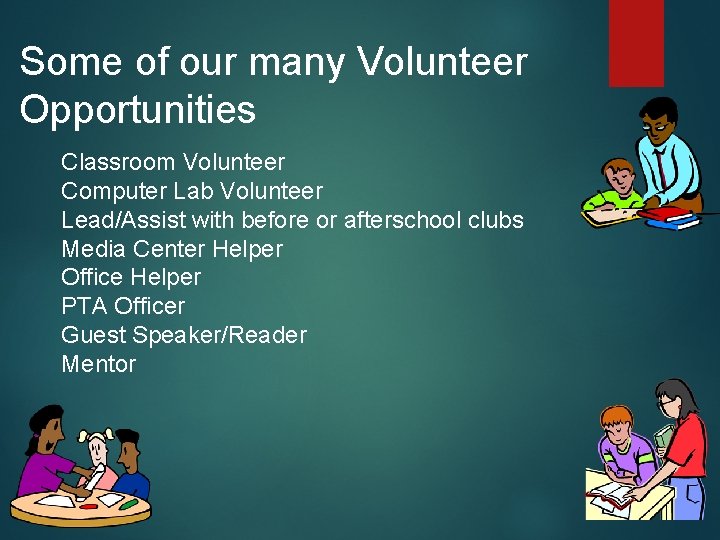 Some of our many Volunteer Opportunities

Classroom Volunteer
Computer Lab Volunteer
Lead/Assist with before or afterschool clubs
Media Center Helper
Office Helper
PTA Officer
Guest Speaker/Reader
Mentor